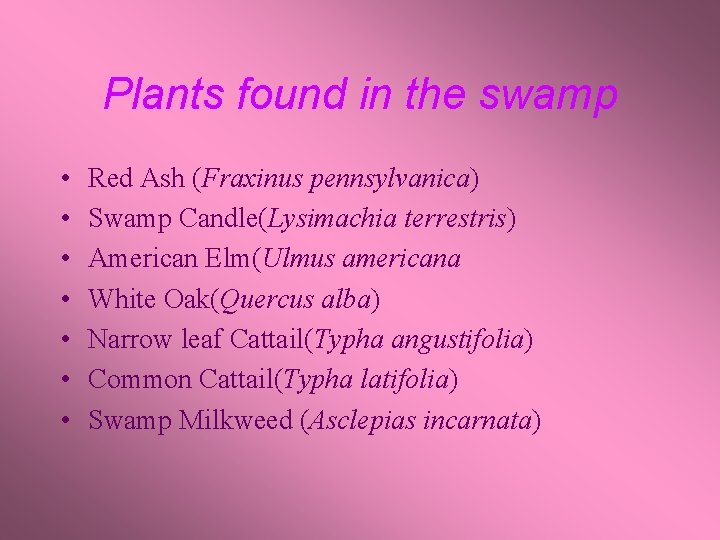 Plants found in the swamp

• Red Ash (Fraxinus pennsylvanica)
• Swamp Candle(Lysimachia terrestris)
• American Elm(Ulmus americana
• White Oak(Quercus alba)
• Narrow leaf Cattail(Typha angustifolia)
• Common Cattail(Typha latifolia)
• Swamp Milkweed (Asclepias incarnata)